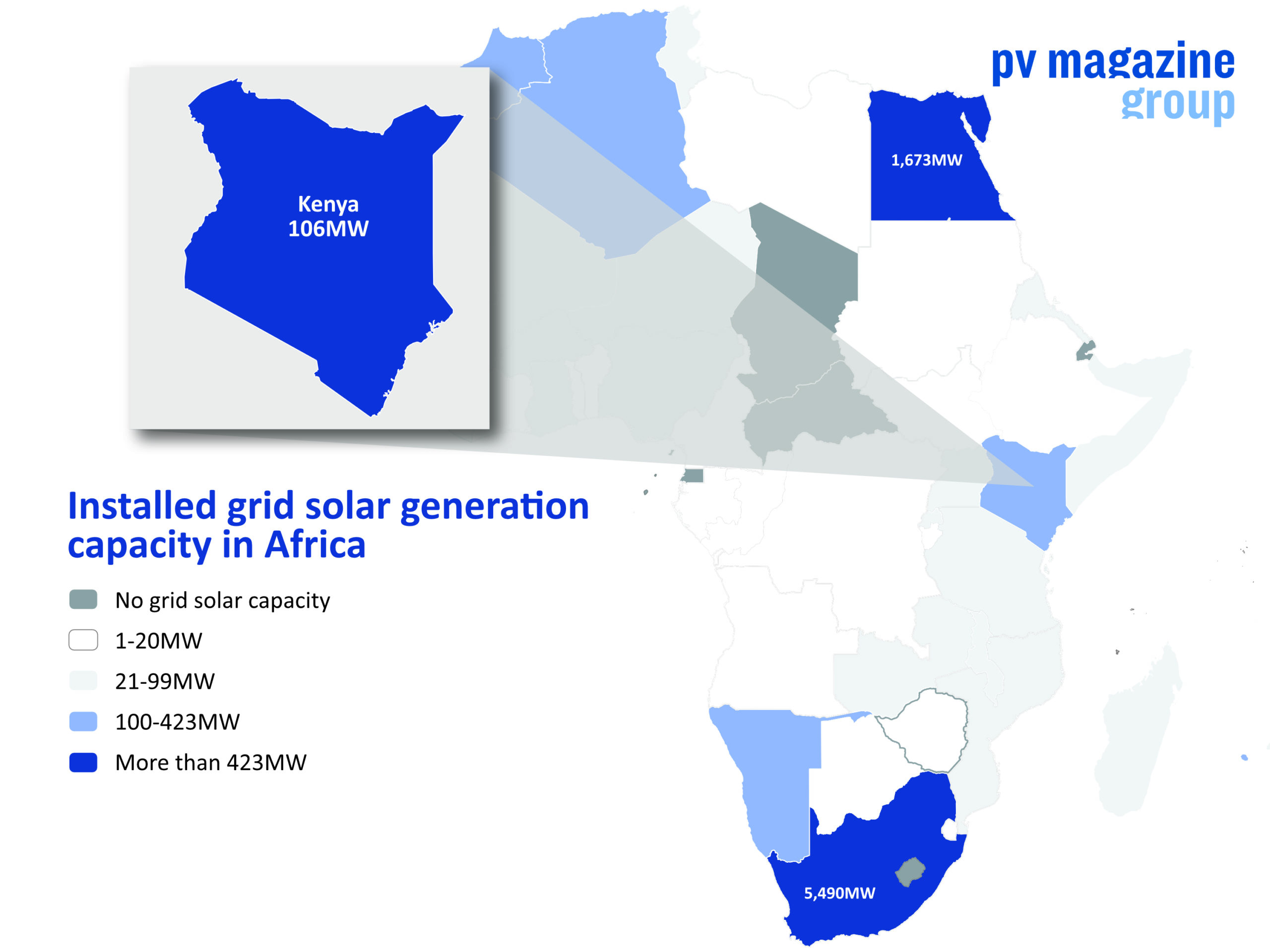 pv magazine
group

Kenya
106MW

1,673MW

Installed grid solar generation capacity in Africa

No grid solar capacity

1-20MW

21-99MW

100-423MW

More than 423MW

5,490MW